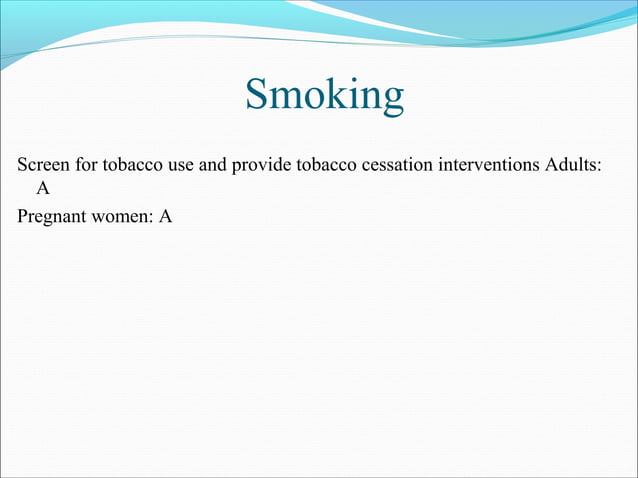 Smoking

Screen for tobacco use and provide tobacco cessation interventions Adults: A

Pregnant women: A